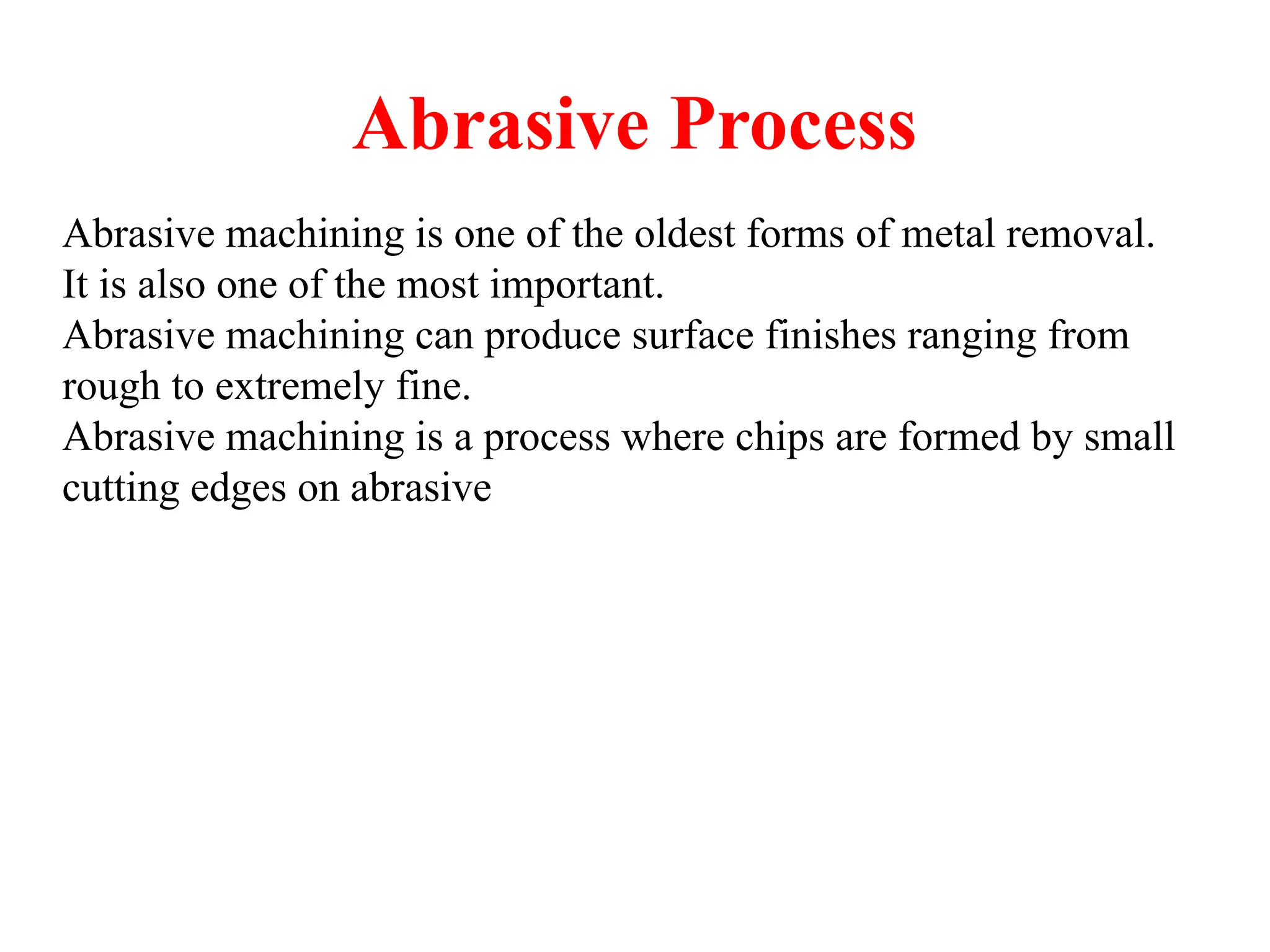 Abrasive Process

Abrasive machining is one of the oldest forms of metal removal.
It is also one of the most important.
Abrasive machining can produce surface finishes ranging from rough to extremely fine.
Abrasive machining is a process where chips are formed by small cutting edges on abrasive